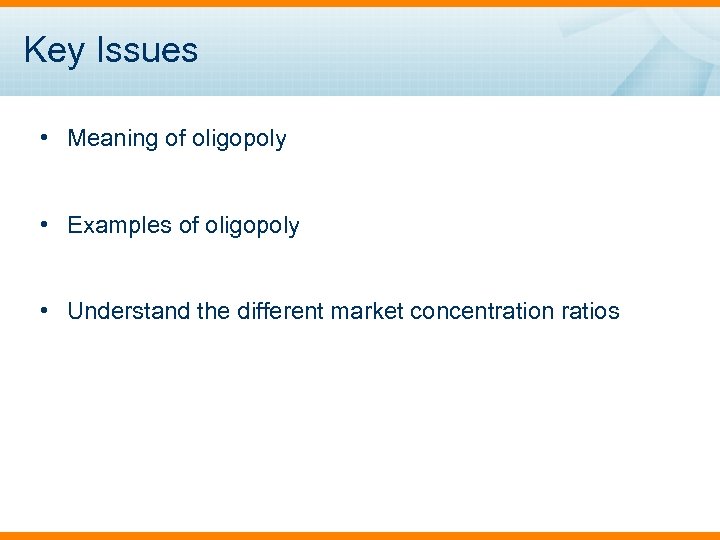 Key Issues

• Meaning of oligopoly

• Examples of oligopoly

• Understand the different market concentration ratios